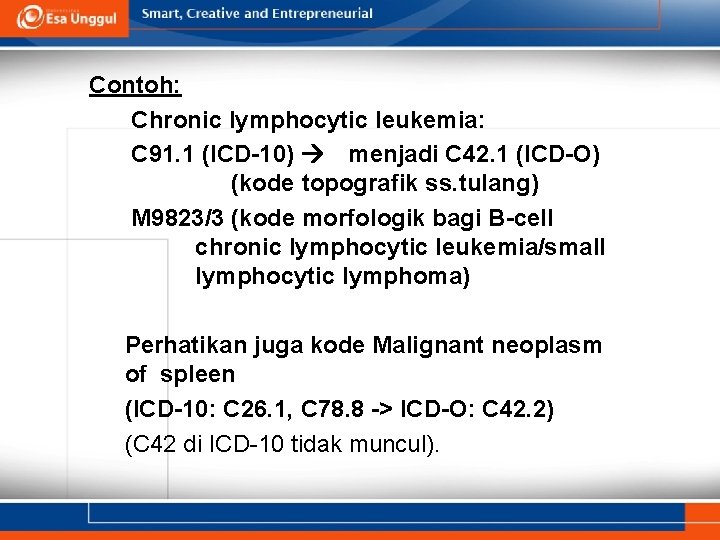 Esa Unggul

Smart, Creative and Entrepreneurial

Contoh:

Chronic lymphocytic leukemia:

C91.1 (ICD-10) → menjadi C42.1 (ICD-O) (kode topografik ss.tulang)

M9823/3 (kode morfologik bagi B-cell chronic lymphocytic leukemia/small lymphocytic lymphoma)

Perhatikan juga kode Malignant neoplasm of spleen

(ICD-10: C26.1, C78.8 -> ICD-O: C42.2)

(C42 di ICD-10 tidak muncul).